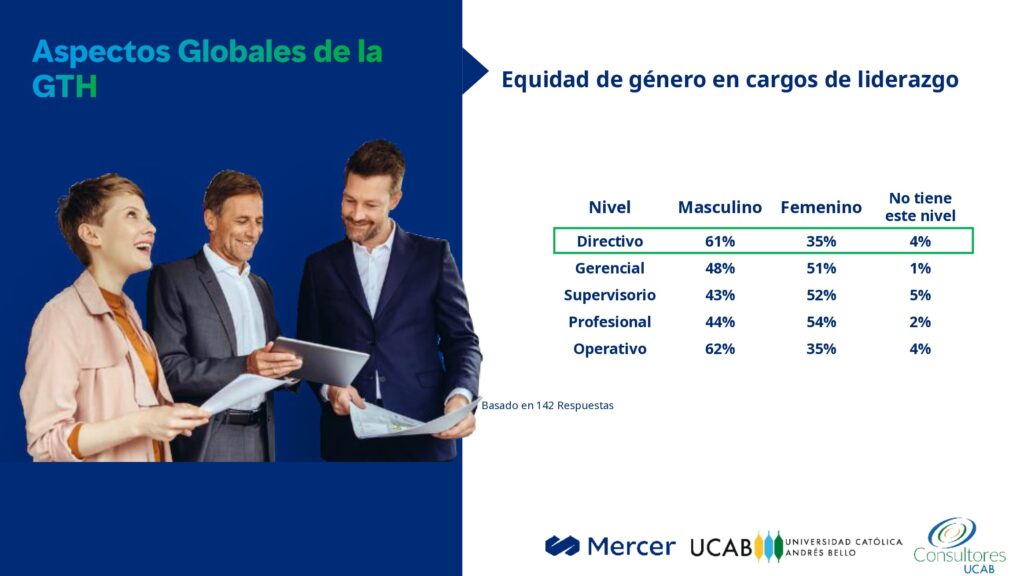 Aspectos Globales de la GTH

Equidad de género en cargos de liderazgo

| Nivel | Masculino | Femenino | No tiene este nivel |
|---|---|---|---|
| Directivo | 61% | 35% | 4% |
| Gerencial | 48% | 51% | 1% |
| Supervisorio | 43% | 52% | 5% |
| Profesional | 44% | 54% | 2% |
| Operativo | 62% | 35% | 4% |

Basado en 142 Respuestas

Mercer UCAB UNIVERSIDAD CATÓLICA ANDRÉS BELLO Consultores UCAB